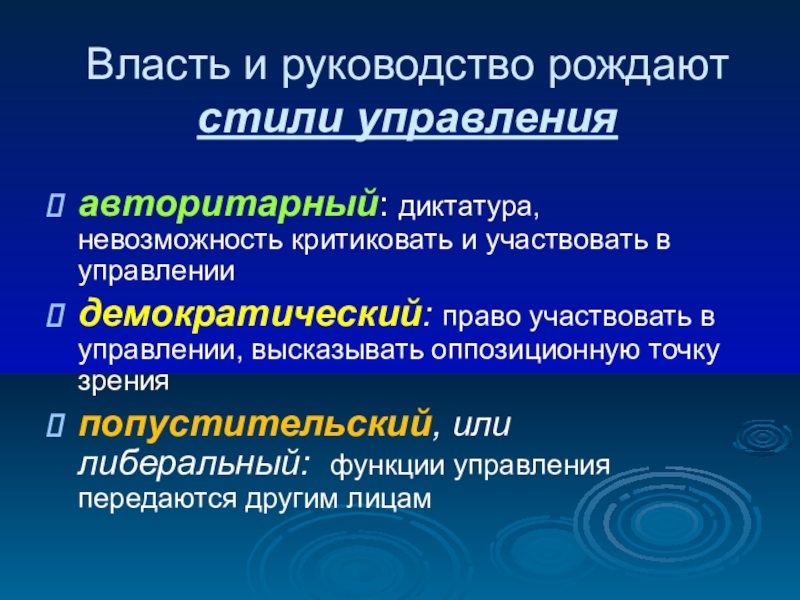 Власть и руководство рождают стили управления

авторитарный: диктатура, невозможность критиковать и участвовать в управлении

демократический: право участвовать в управлении, высказывать оппозиционную точку зрения

попустительский, или либеральный: функции управления передаются другим лицам